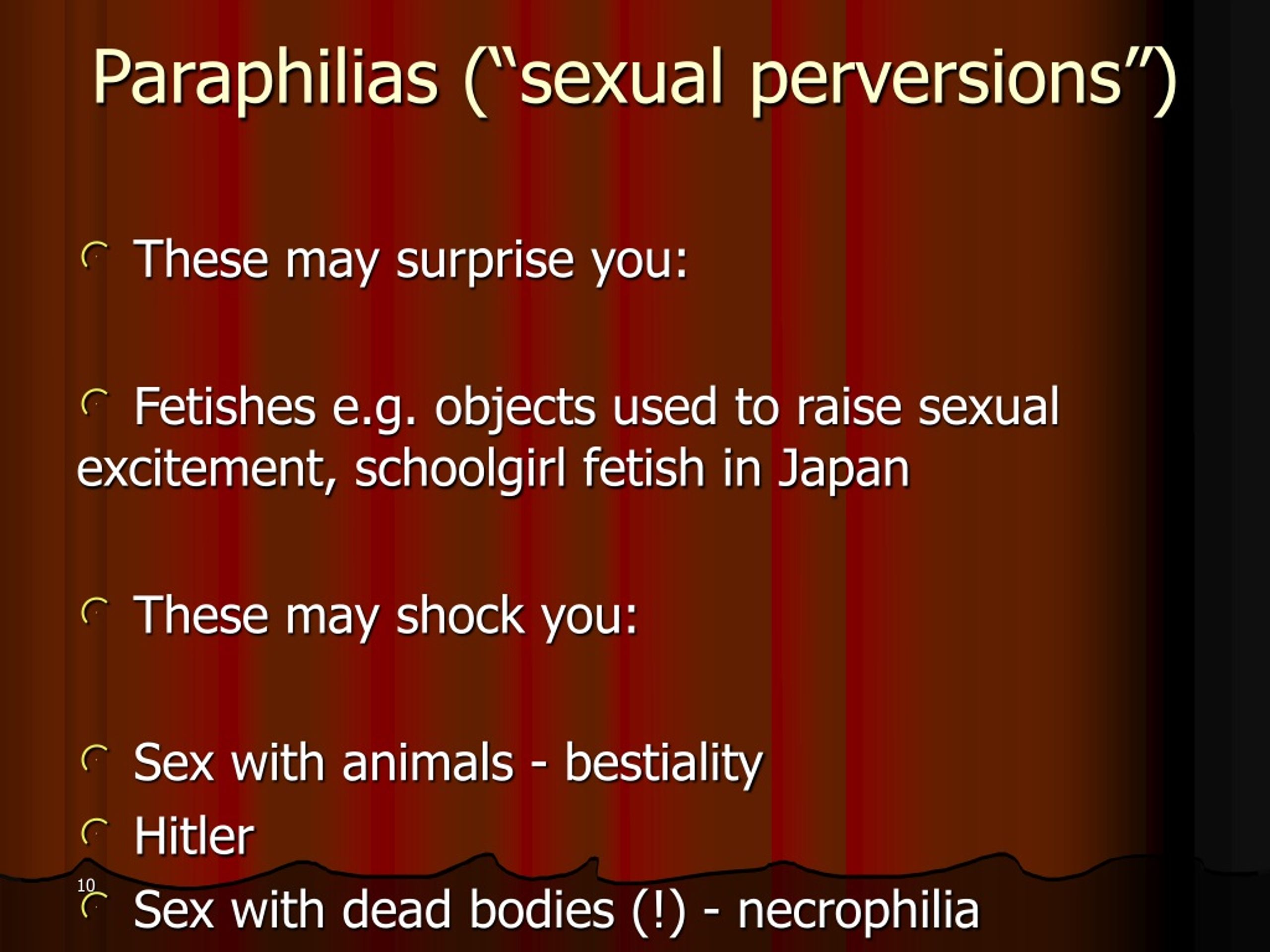 Paraphilias (“sexual perversions”)

These may surprise you:

Fetishes e.g. objects used to raise sexual excitement, schoolgirl fetish in Japan

These may shock you:

Sex with animals - bestiality

Hitler

10

Sex with dead bodies (!) - necrophilia